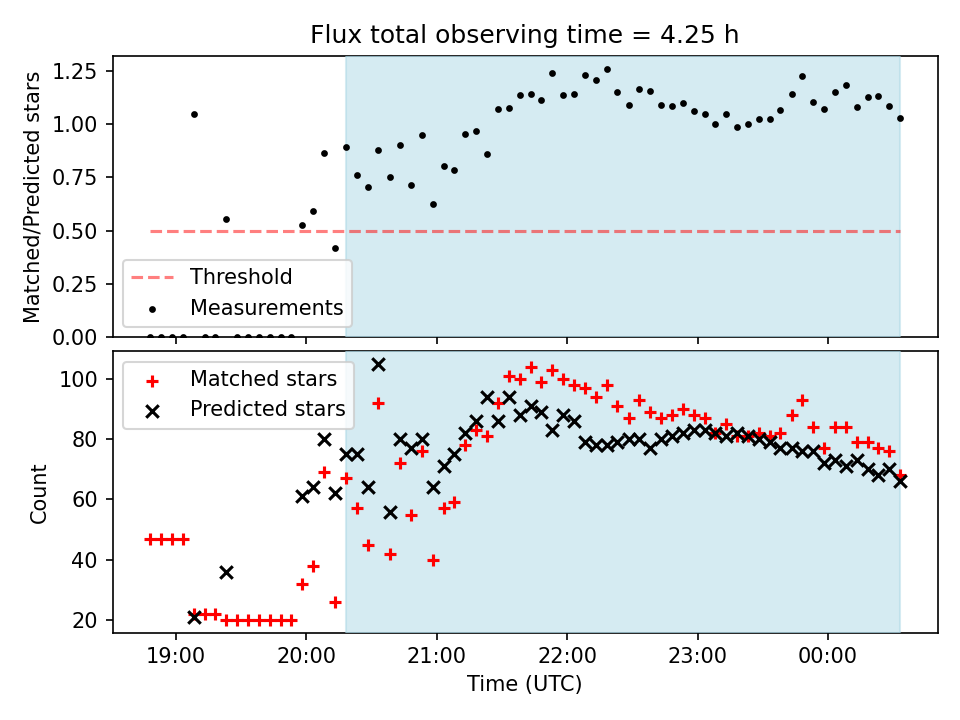 Flux total observing time = 4.25 h

Matched/Predicted stars

1.25
1.00
0.75
0.50
0.25
0.00

Threshold
Measurements

Count

100
80
60
40
20

Matched stars
Predicted stars

19:00
20:00
21:00
22:00
23:00
00:00

Time (UTC)